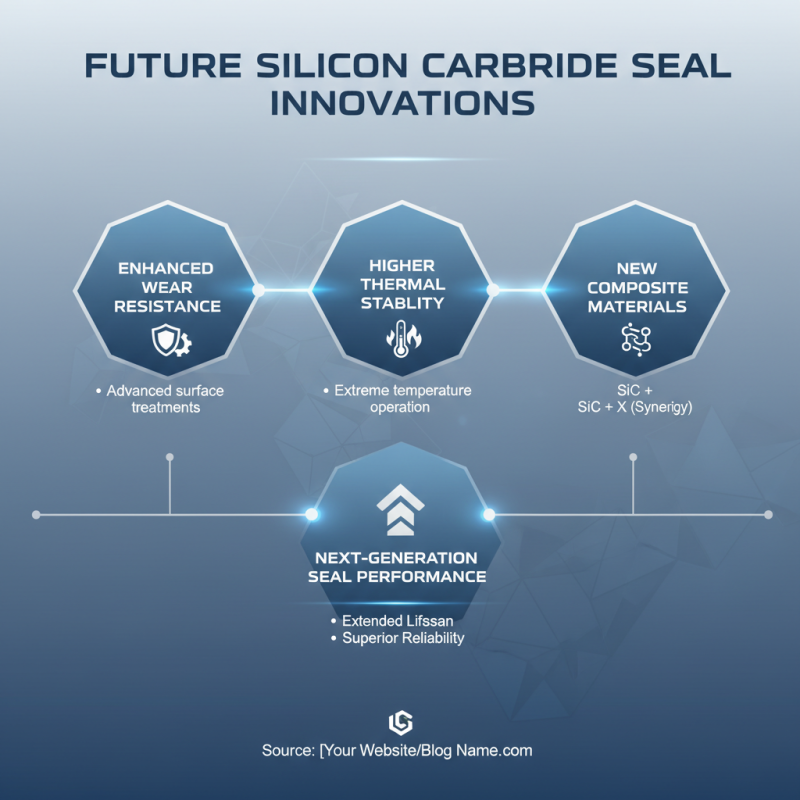 FUTURE SILICON CARBRIDE SEAL INNOVATIONS

ENHANCED WEAR RESISTANCE

• Advanced surface treatments

HIGHER THERMAL STABLITY

• Extreme temperature operation

NEW COMPOSITE MATERIALS

SiC +
SiC + X (Synerigy)

NEXT-GENERATION SEAL PERFORMANCE

• Extended Lifssan
• Superior Reliability

Source: [Your Website/Blog Name.com